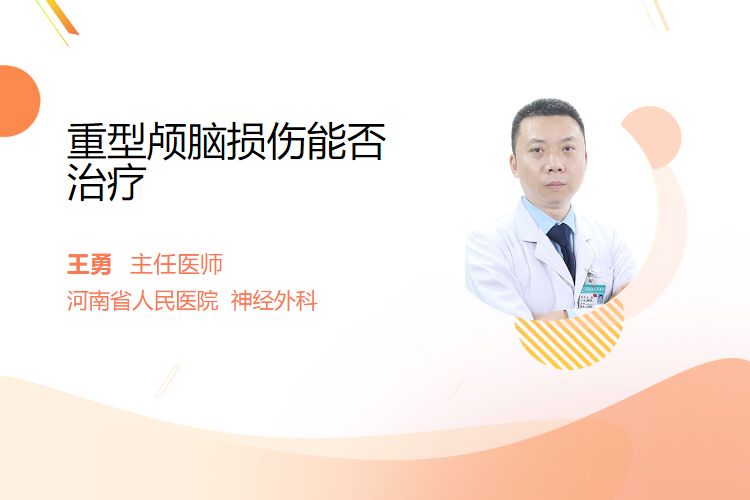 重型颅脑损伤能否治疗

王勇 主任医师
河南省人民医院 神经外科